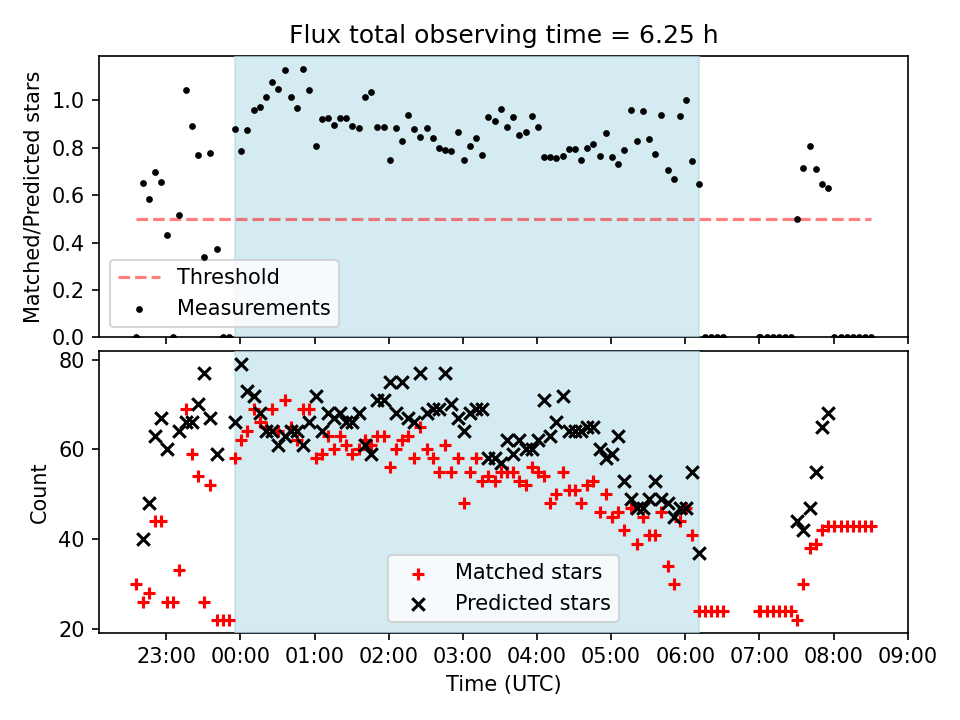 Flux total observing time = 6.25 h

Matched/Predicted stars

1.0
0.8
0.6
0.4
0.2
0.0

Threshold
Measurements

Count

80
60
40
20

Matched stars
Predicted stars

23:00 00:00 01:00 02:00 03:00 04:00 05:00 06:00 07:00 08:00 09:00

Time (UTC)